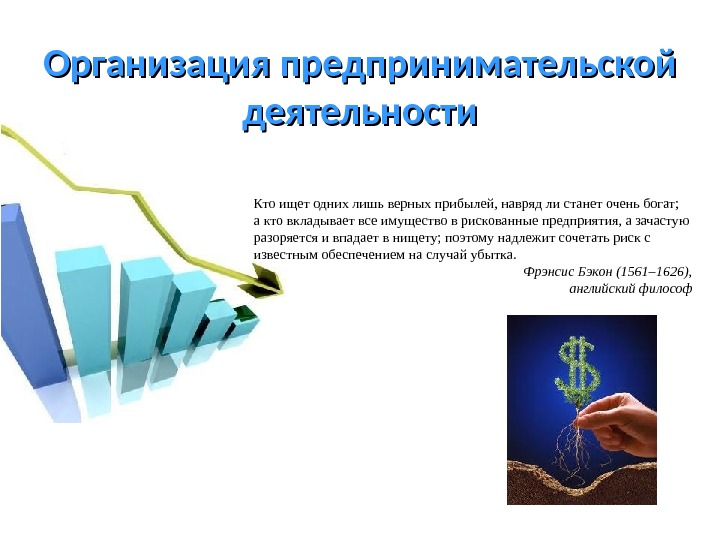 Организация предпринимательской деятельности

Кто ищет одних лишь верных прибылей, навряд ли станет очень богат; а кто вкладывает все имущество в рискованные предприятия, а зачастую разоряется и впадает в нищету; поэтому надлежит сочетать риск с известным обеспечением на случай убытка.

Фрэнсис Бэкон (1561–1626), английский философ